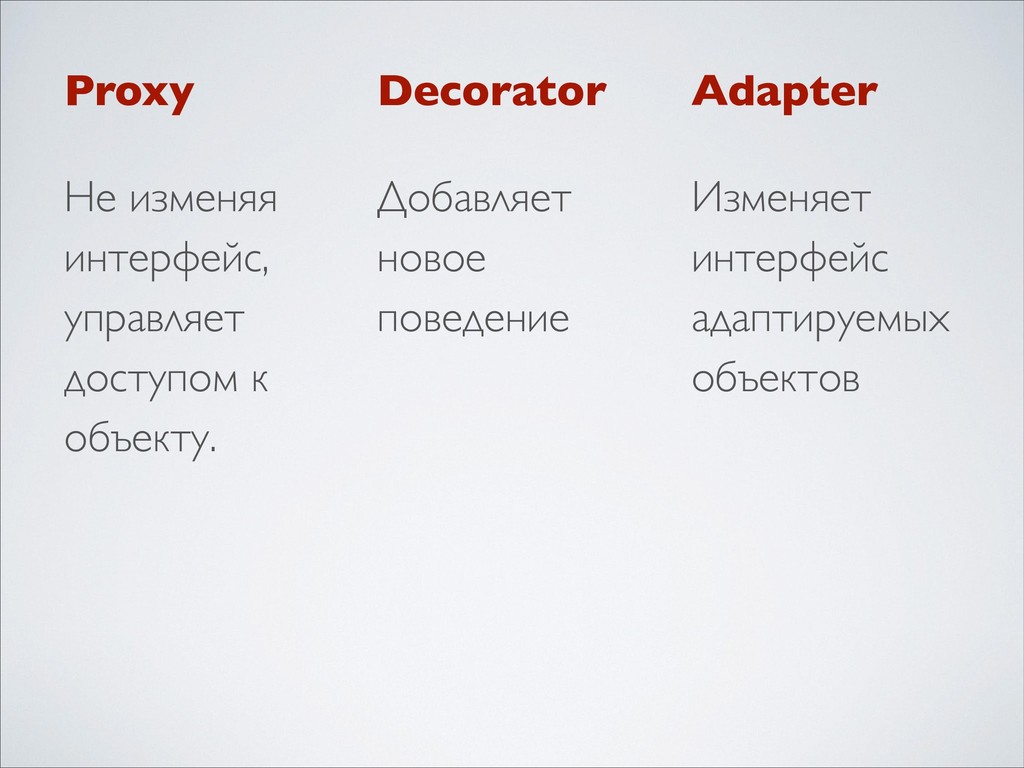 Proxy

Не изменяя интерфейс, управляет доступом к объекту.

Decorator

Добавляет новое поведение

Adapter

Изменяет интерфейс адаптируемых объектов